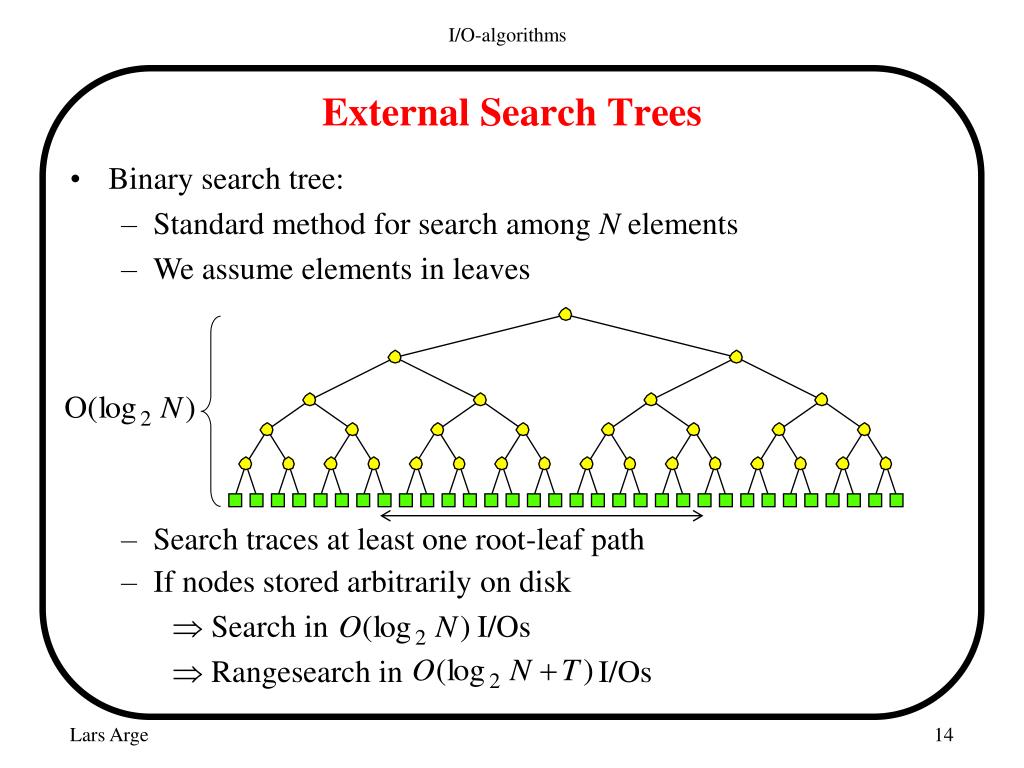 I/O-algorithms

External Search Trees

• Binary search tree:
  – Standard method for search among $N$ elements
  – We assume elements in leaves

$O(\log_2 N)$

  – Search traces at least one root-leaf path
  – If nodes stored arbitrarily on disk
    $\Rightarrow$ Search in $O(\log_2 N)$ I/Os
    $\Rightarrow$ Rangesearch in $O(\log_2 N + T)$ I/Os

Lars Arge

14